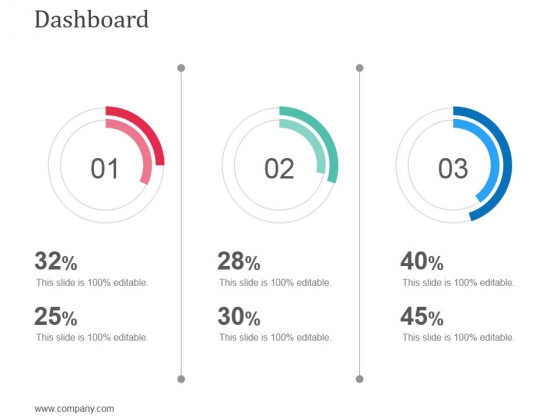 Dashboard

01

32%
This slide is 100% editable.

25%
This slide is 100% editable.

02

28%
This slide is 100% editable.

30%
This slide is 100% editable.

03

40%
This slide is 100% editable.

45%
This slide is 100% editable.

www.company.com